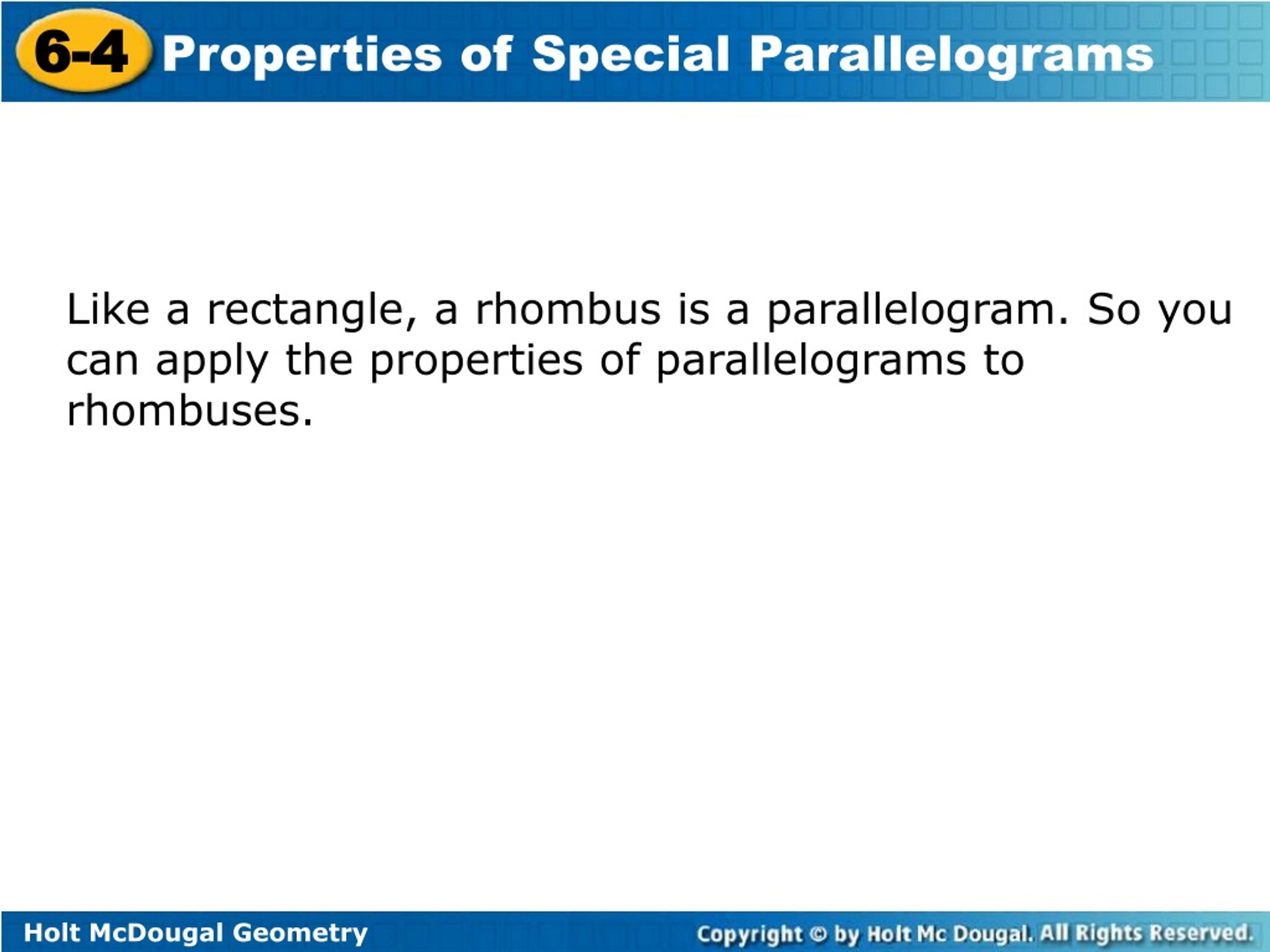 6-4 Properties of Special Parallelograms

Like a rectangle, a rhombus is a parallelogram. So you can apply the properties of parallelograms to rhombuses.

Holt McDougal Geometry

Copyright © by Holt Mc Dougal. All Rights Reserved.